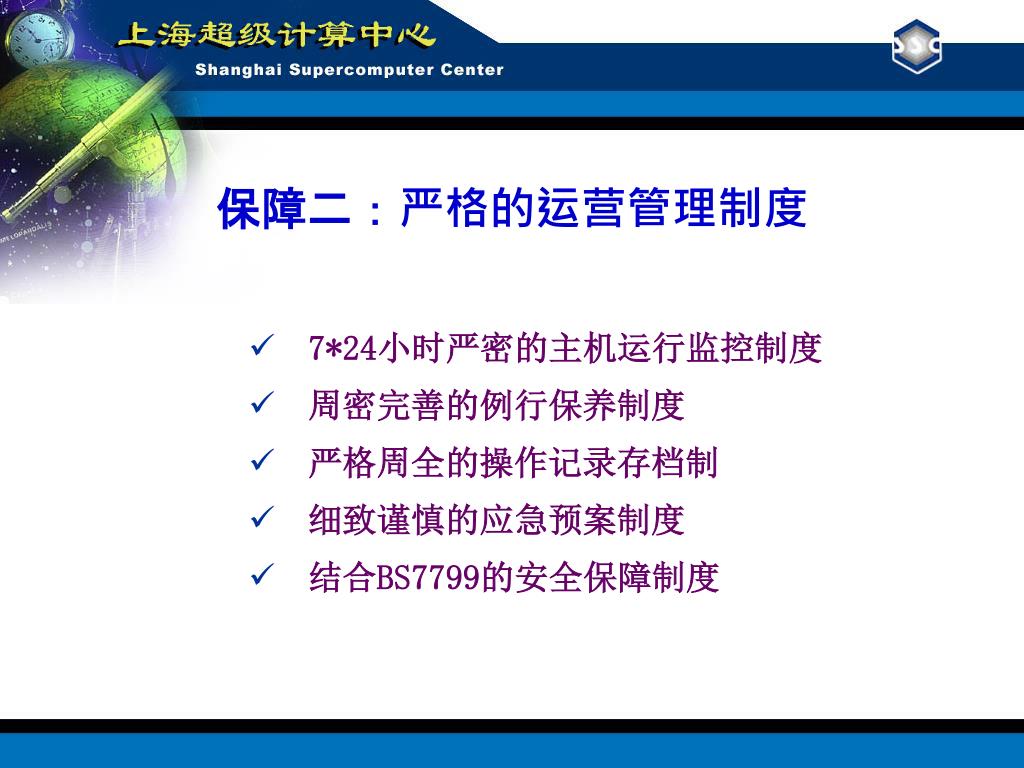 上海超级计算中心
Shanghai Supercomputer Center

SSC

保障二：严格的运营管理制度

✓ 7*24小时严密的主机运行监控制度
✓ 周密完善的例行保养制度
✓ 严格周全的操作记录存档制
✓ 细致谨慎的应急预案制度
✓ 结合BS7799的安全保障制度